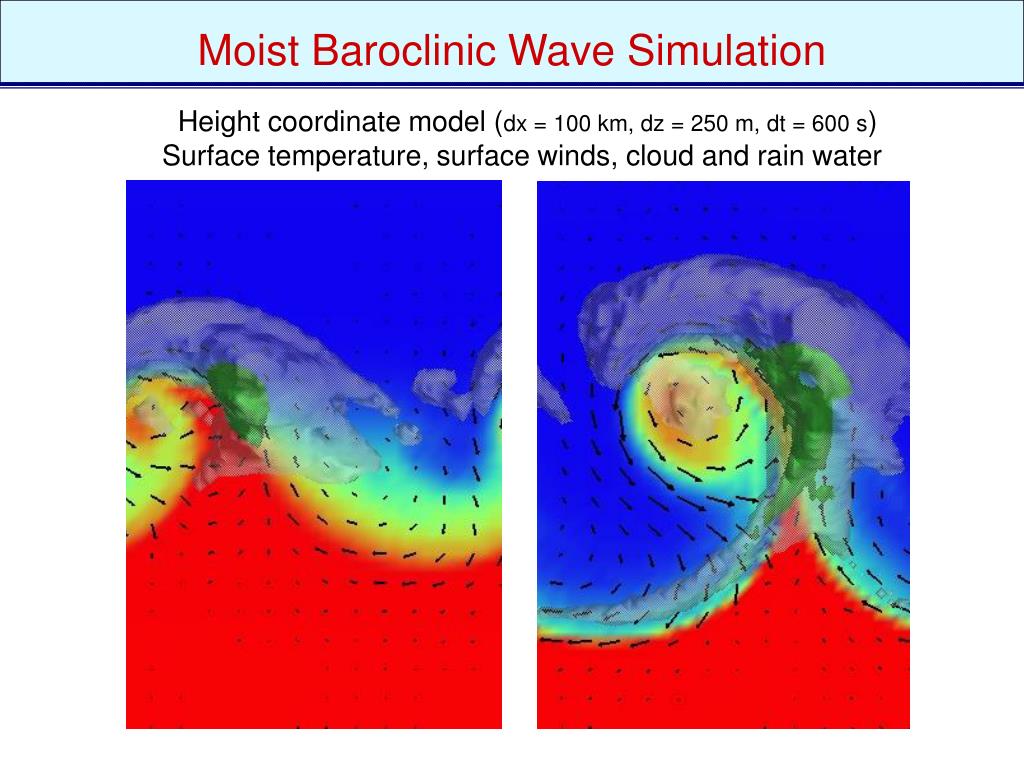 Moist Baroclinic Wave Simulation

Height coordinate model (dx = 100 km, dz = 250 m, dt = 600 s)
Surface temperature, surface winds, cloud and rain water